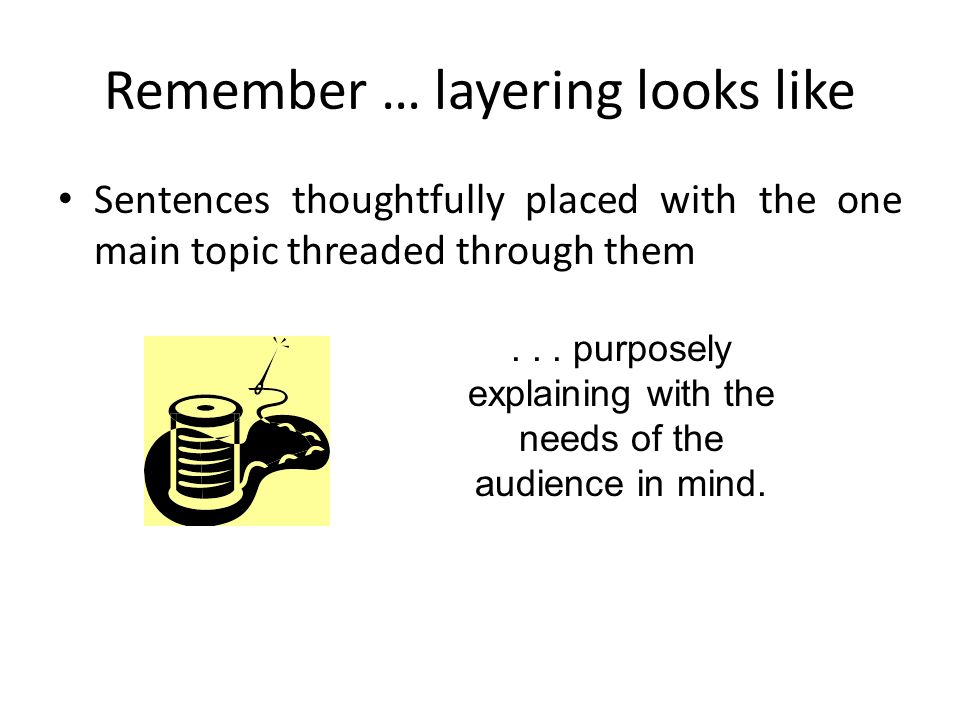 Remember … layering looks like

• Sentences thoughtfully placed with the one main topic threaded through them

. . . purposely explaining with the needs of the audience in mind.